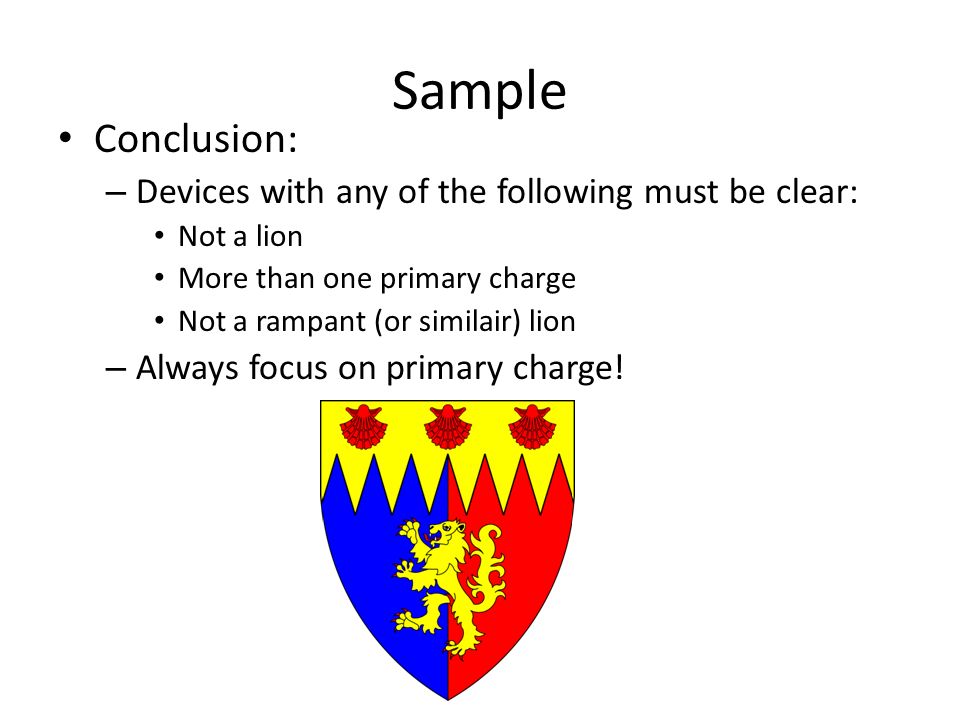 Sample

• Conclusion:
– Devices with any of the following must be clear:
• Not a lion
• More than one primary charge
• Not a rampant (or similair) lion
– Always focus on primary charge!